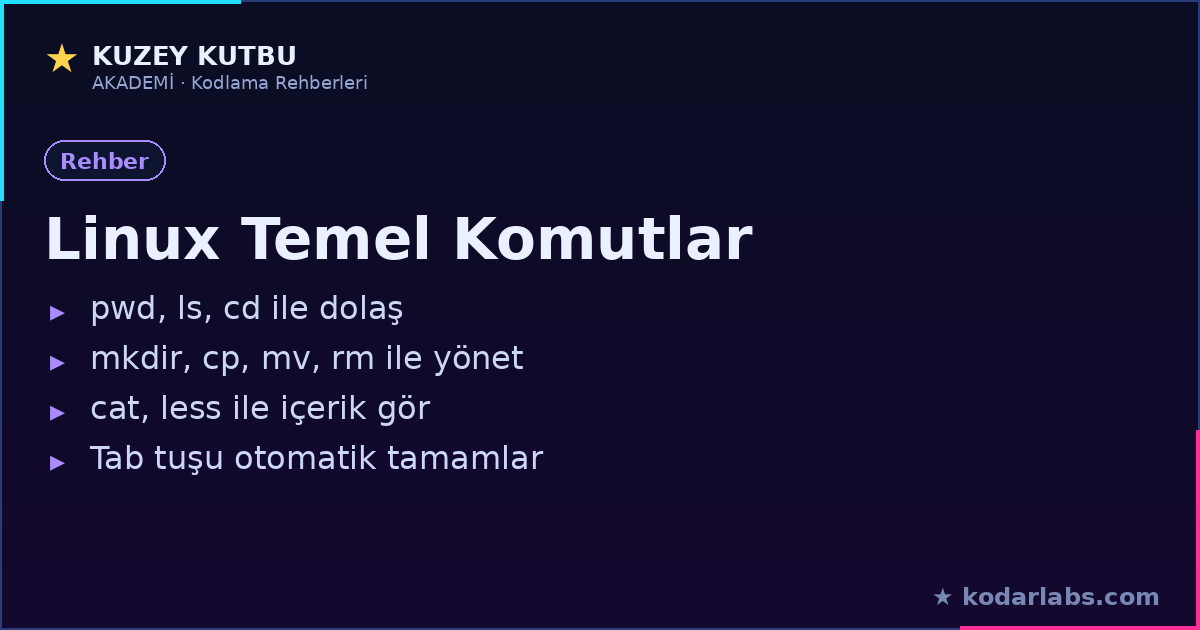 ★ KUZEY KUTBU
AKADEMİ · Kodlama Rehberleri

Rehber

Linux Temel Komutlar

▸ pwd, ls, cd ile dolaş
▸ mkdir, cp, mv, rm ile yönet
▸ cat, less ile içerik gör
▸ Tab tuşu otomatik tamamlar

★ kodarlabs.com